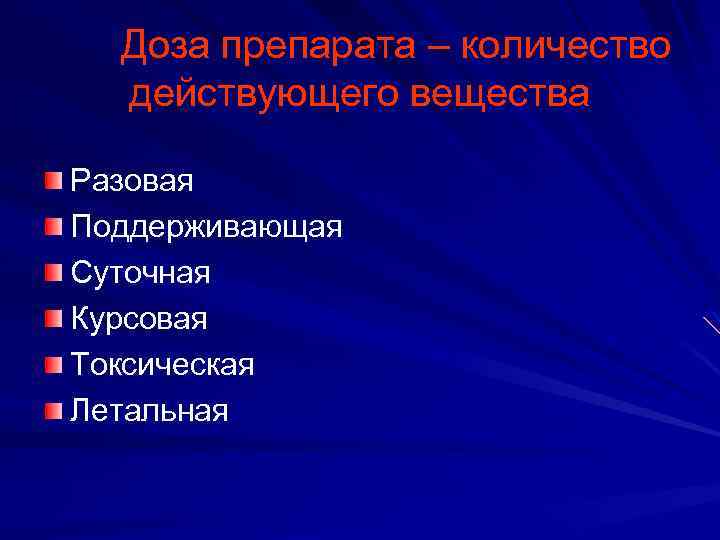 Доза препарата – количество действующего вещества

Разовая
Поддерживающая
Суточная
Курсовая
Токсическая
Летальная